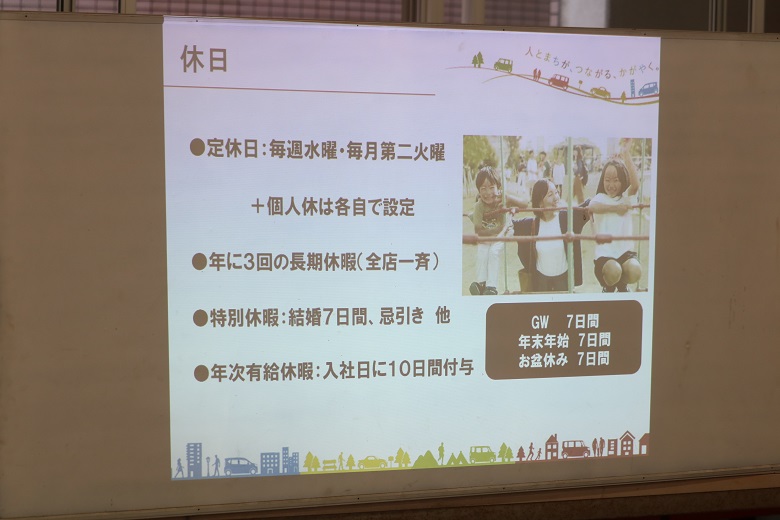 休日

人とまちが、つながる、かがやく。

●定休日：毎週水曜・毎月第二火曜

＋個人休は各自で設定

●年に3回の長期休暇（全店一斉）

●特別休暇：結婚7日間、忌引き 他

●年次有給休暇：入社日に10日間付与

GW 7日間
年末年始 7日間
お盆休み 7日間